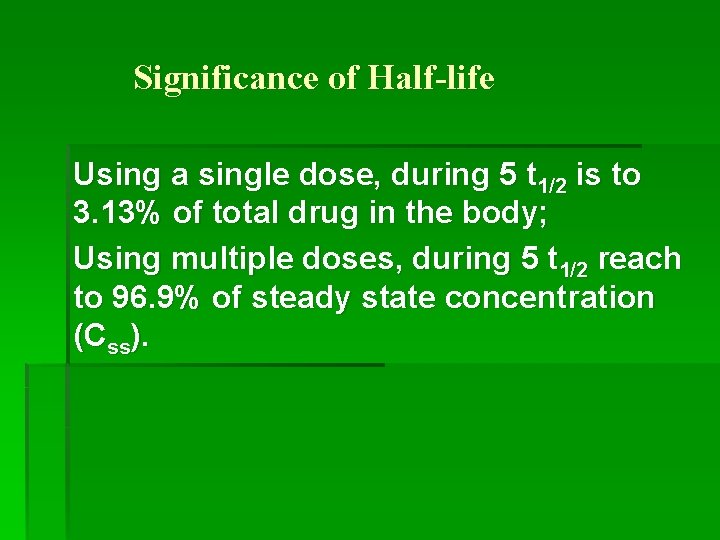 Significance of Half-life

Using a single dose, during 5 $t_{1/2}$ is to 3.13% of total drug in the body;

Using multiple doses, during 5 $t_{1/2}$ reach to 96.9% of steady state concentration ($C_{ss}$).